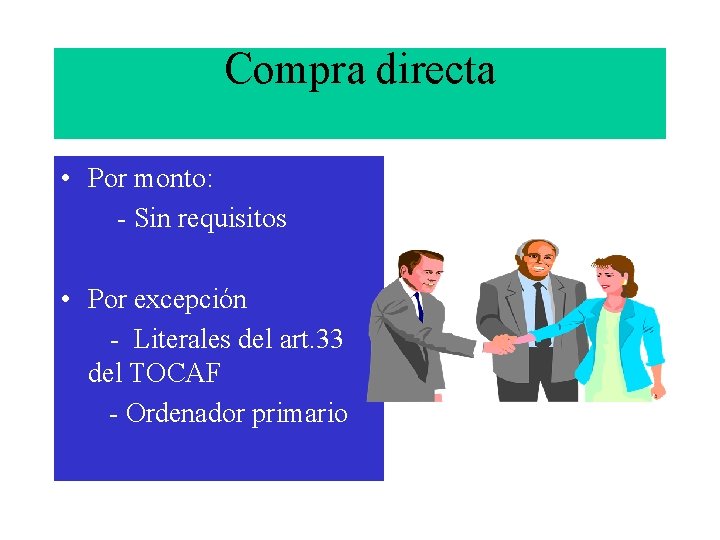 Compra directa

• Por monto:

- Sin requisitos

• Por excepción

- Literales del art.33 del TOCAF

- Ordenador primario